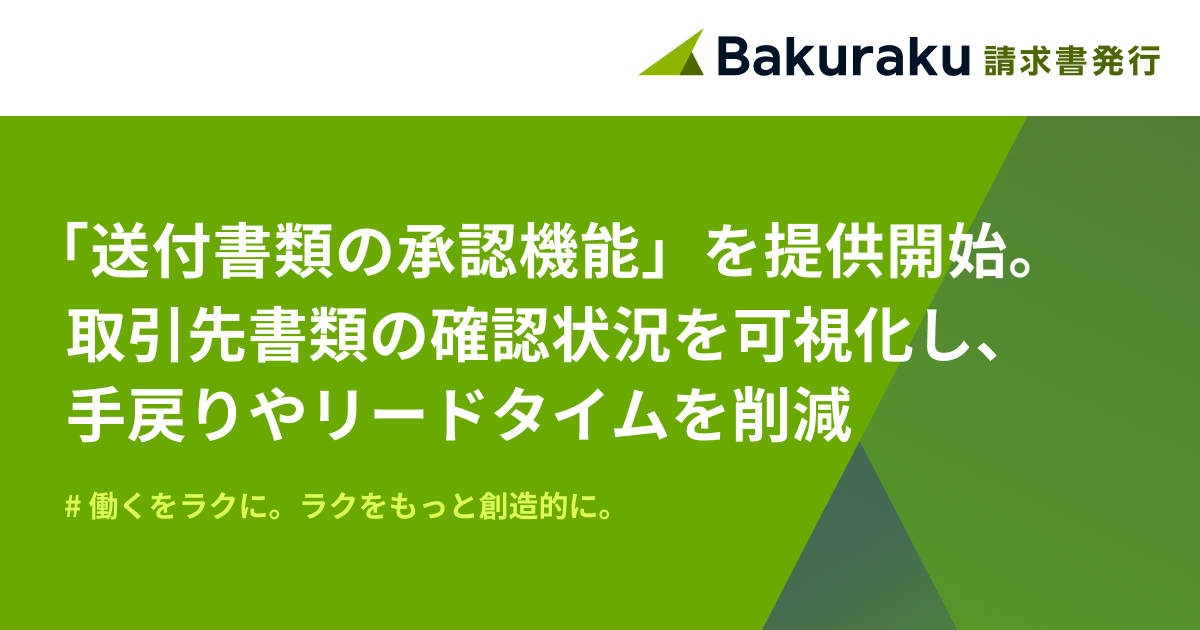 Bakuraku 請求書発行

「送付書類の承認機能」を提供開始。
取引先書類の確認状況を可視化し、
手戻りやリードタイムを削減

# 働くをラクに。ラクをもっと創造的に。